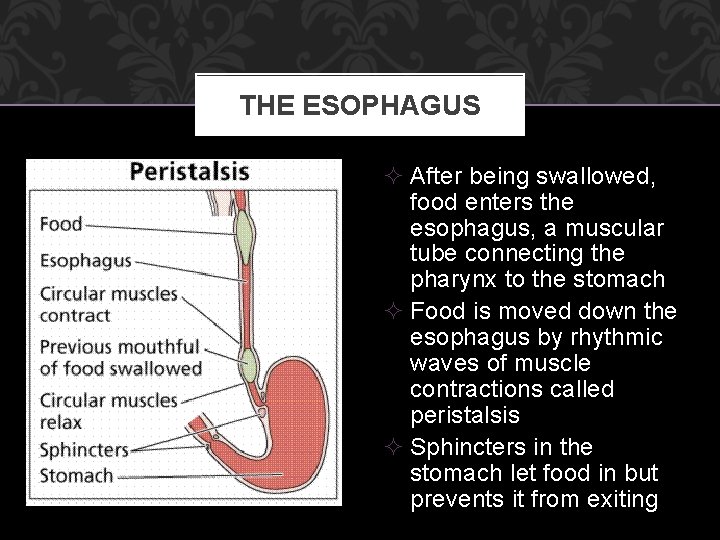 THE ESOPHAGUS

Peristalsis

Food

Esophagus

Circular muscles contract

Previous mouthful of food swallowed

Circular muscles relax

Sphincters

Stomach

✧ After being swallowed, food enters the esophagus, a muscular tube connecting the pharynx to the stomach

✧ Food is moved down the esophagus by rhythmic waves of muscle contractions called peristalsis

✧ Sphincters in the stomach let food in but prevents it from exiting